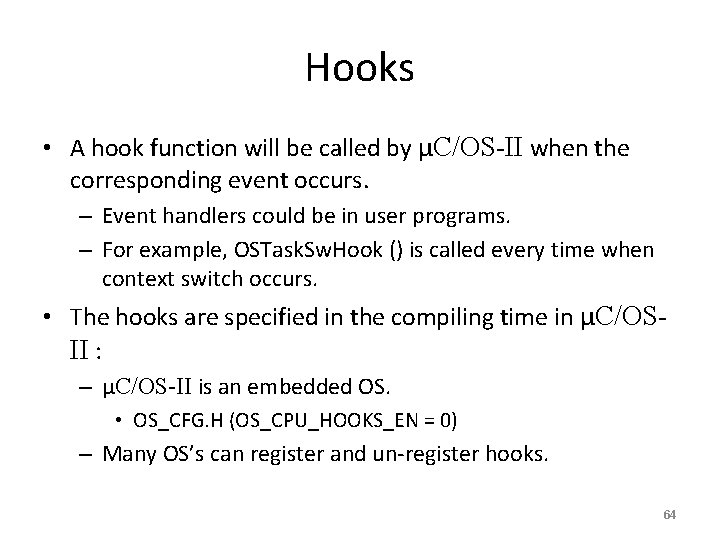 Hooks

• A hook function will be called by μC/OS-II when the corresponding event occurs.
– Event handlers could be in user programs.
– For example, OSTaskSwHook () is called every time when context switch occurs.

• The hooks are specified in the compiling time in μC/OS-II :
– μC/OS-II is an embedded OS.
• OS_CFG.H (OS_CPU_HOOKS_EN = 0)
– Many OS's can register and un-register hooks.

64